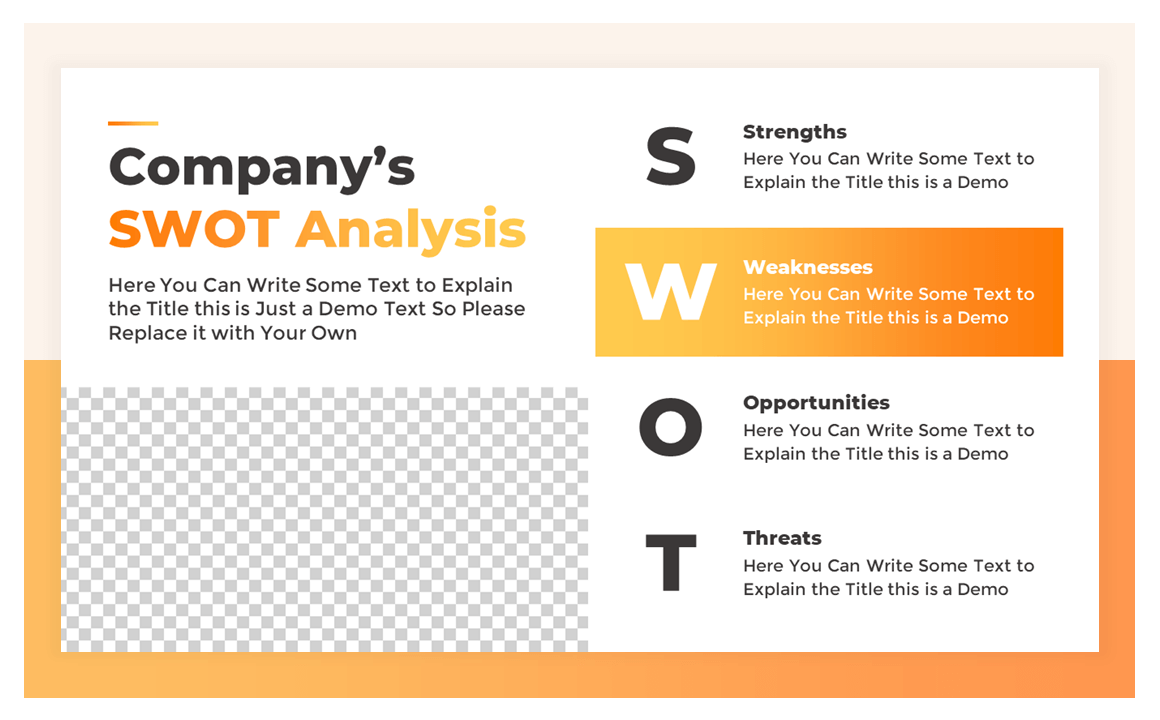 Company's
SWOT Analysis

Here You Can Write Some Text to Explain the Title this is Just a Demo Text So Please Replace it with Your Own

S
Strengths
Here You Can Write Some Text to Explain the Title this is a Demo

W
Weaknesses
Here You Can Write Some Text to Explain the Title this is a Demo

O
Opportunities
Here You Can Write Some Text to Explain the Title this is a Demo

T
Threats
Here You Can Write Some Text to Explain the Title this is a Demo